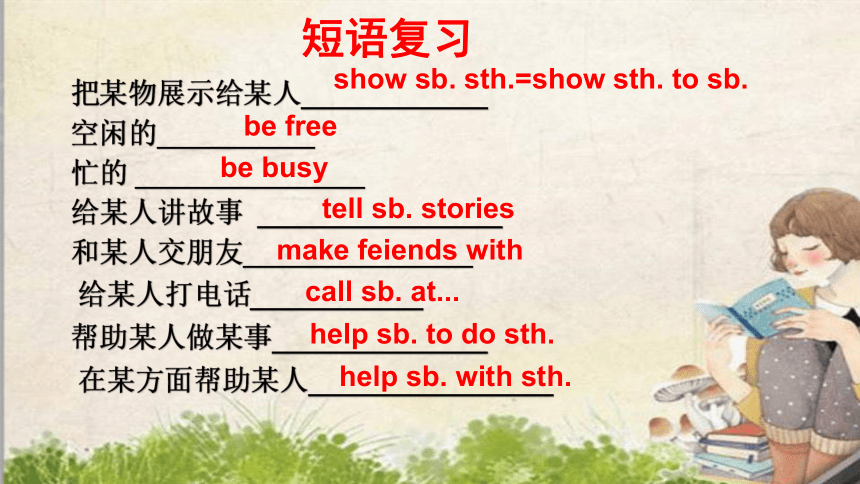 短语复习

把某物展示给某人 show sb. sth.=show sth. to sb.

空闲的 be free

忙的 be busy

给某人讲故事 tell sb. stories

和某人交朋友 make feiends with

给某人打电话 call sb. at...

帮助某人做某事 help sb. to do sth.

在某方面帮助某人 help sb. with sth.